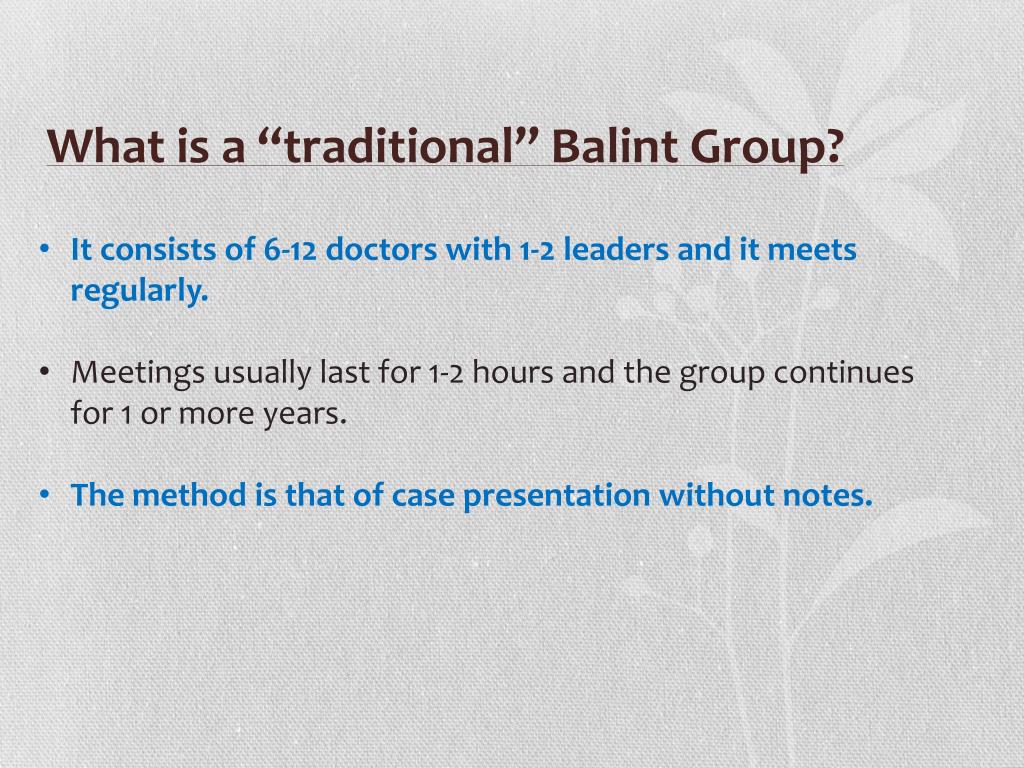 What is a “traditional” Balint Group?

• It consists of 6-12 doctors with 1-2 leaders and it meets regularly.

• Meetings usually last for 1-2 hours and the group continues for 1 or more years.

• The method is that of case presentation without notes.